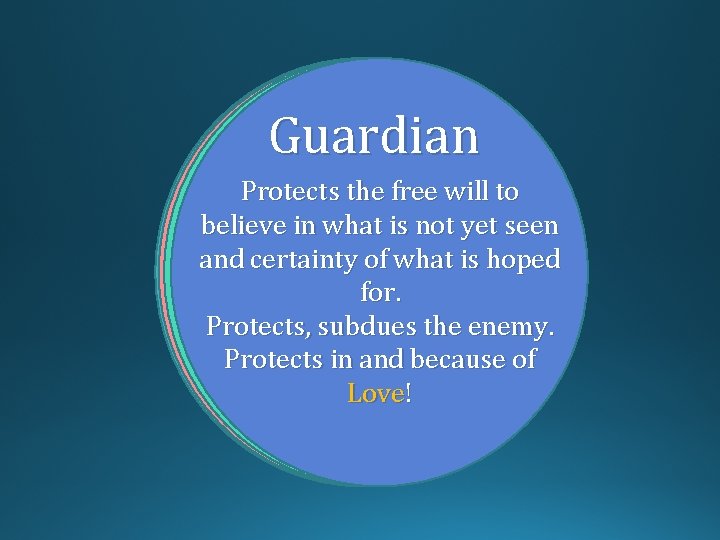 Guardian

Protects the free will to believe in what is not yet seen and certainty of what is hoped for.
Protects, subdues the enemy.
Protects in and because of Love!